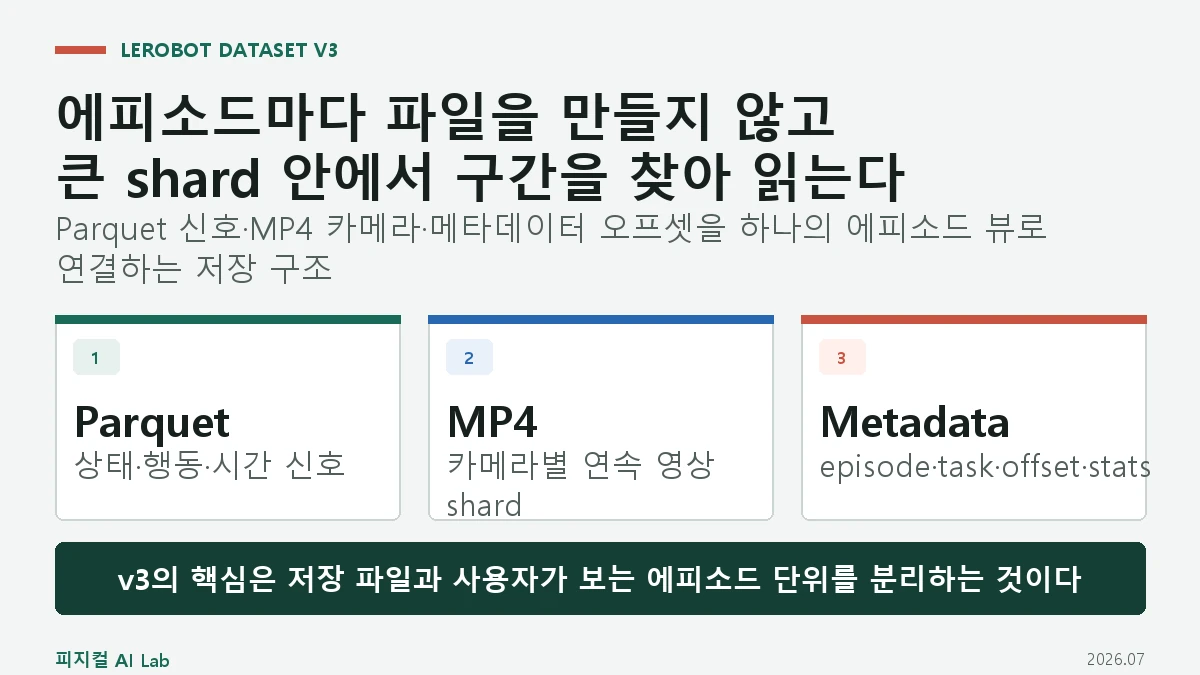 LEROBOT DATASET V3

에피소드마다 파일을 만들지 않고
큰 shard 안에서 구간을 찾아 읽는다

Parquet 신호·MP4 카메라·메타데이터 오프셋을 하나의 에피소드 뷰로 연결하는 저장 구조

1

Parquet

상태·행동·시간 신호

2

MP4

카메라별 연속 영상 shard

3

Metadata

episode·task·offset·stats

v3의 핵심은 저장 파일과 사용자가 보는 에피소드 단위를 분리하는 것이다

피지컬 AI Lab

2026.07